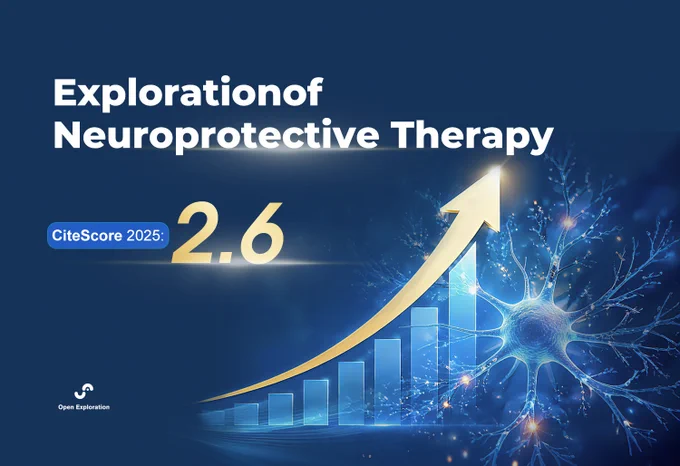 Explorationof
Neuroprotective Therapy

CiteScore 2025: 2.6

Open Exploration